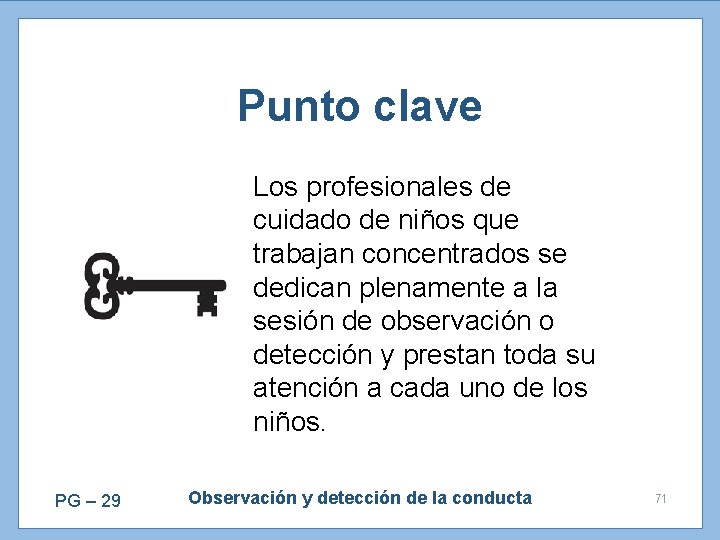 Punto clave

Los profesionales de cuidado de niños que trabajan concentrados se dedican plenamente a la sesión de observación o detección y prestan toda su atención a cada uno de los niños.

PG – 29

Observación y detección de la conducta

71